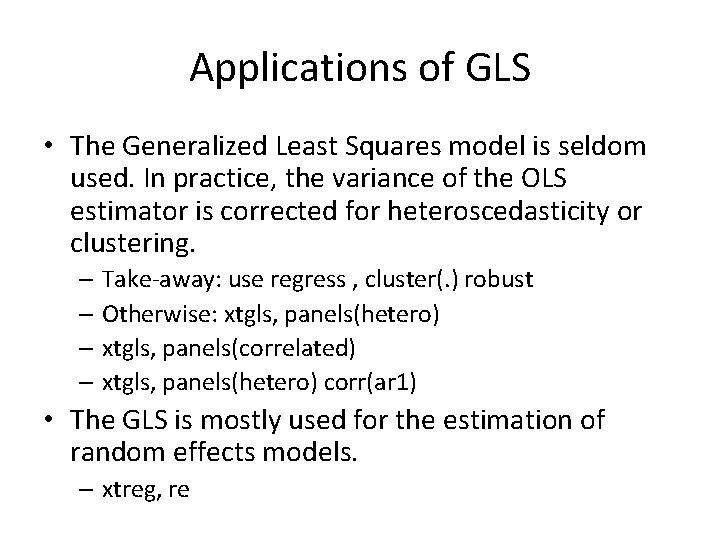 Applications of GLS

• The Generalized Least Squares model is seldom used. In practice, the variance of the OLS estimator is corrected for heteroscedasticity or clustering.
– Take-away: use regress , cluster(.) robust
– Otherwise: xtgls, panels(hetero)
– xtgls, panels(correlated)
– xtgls, panels(hetero) corr(ar1)

• The GLS is mostly used for the estimation of random effects models.
– xtreg, re